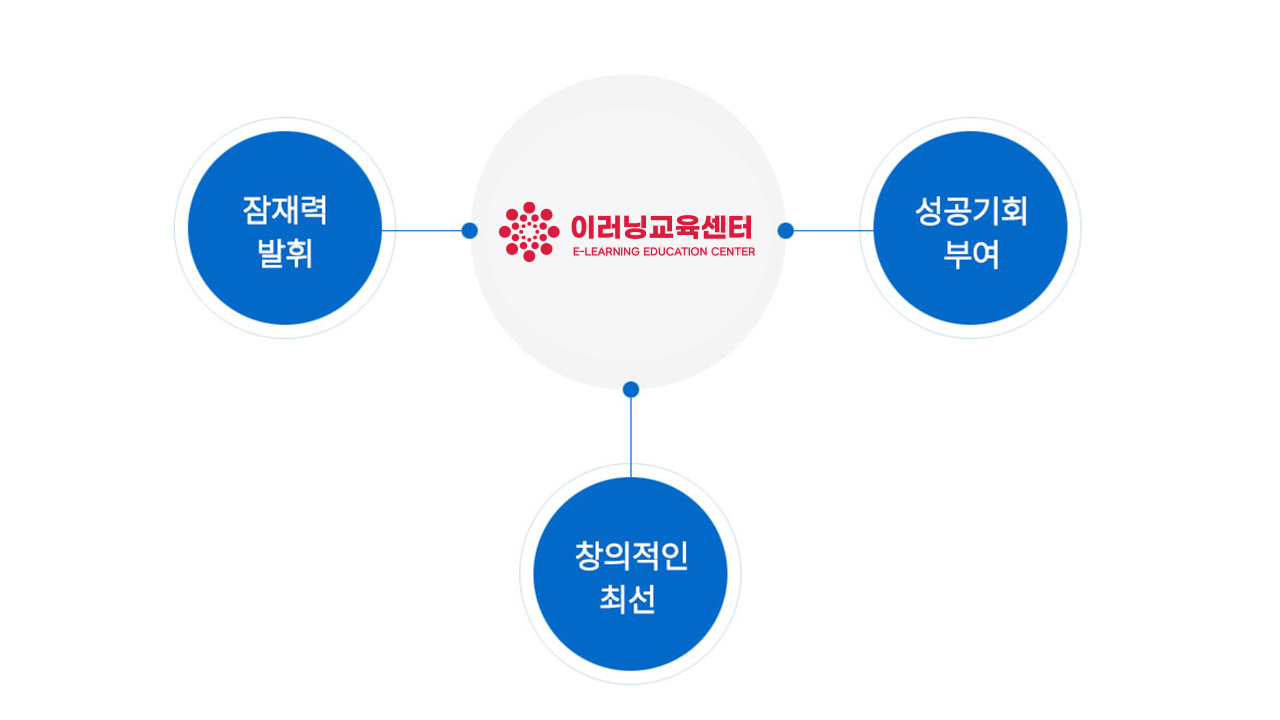 잠재력
발휘

이러닝교육센터
E-LEARNING EDUCATION CENTER

성공기회
부여

창의적인
최선